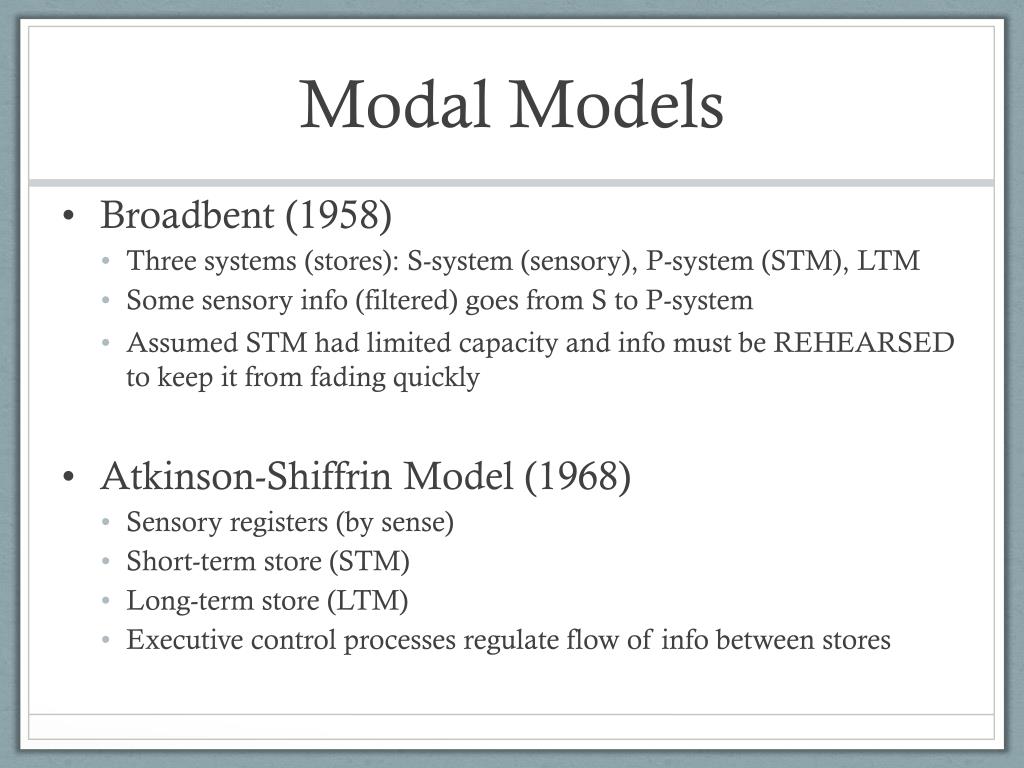 Modal Models

• Broadbent (1958)
  • Three systems (stores): S-system (sensory), P-system (STM), LTM
  • Some sensory info (filtered) goes from S to P-system
  • Assumed STM had limited capacity and info must be REHEARSED to keep it from fading quickly

• Atkinson-Shiffrin Model (1968)
  • Sensory registers (by sense)
  • Short-term store (STM)
  • Long-term store (LTM)
  • Executive control processes regulate flow of info between stores